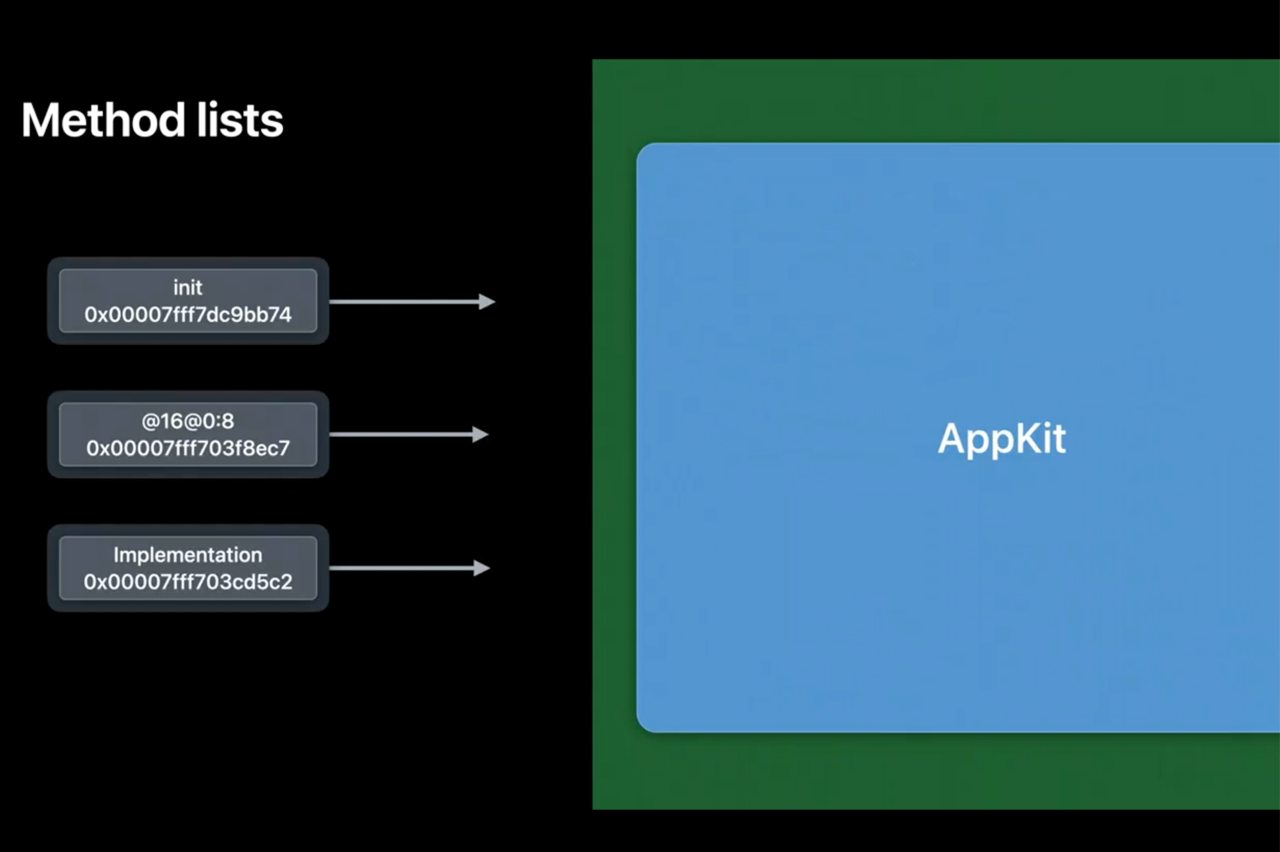 Method lists

init
0x00007fff7dc9bb74

@16@0:8
0x00007fff703f8ec7

Implementation
0x00007fff703cd5c2

AppKit